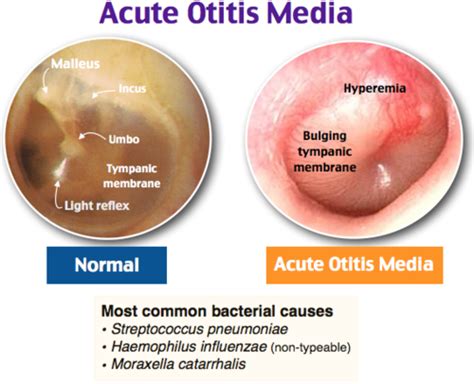 Acute Otitis Media

Malleus
Incus
Umbo
Tympanic membrane
Light reflex

Hyperemia
Bulging tympanic membrane

Normal

Acute Otitis Media

Most common bacterial causes
• Streptococcus pneumoniae
• Haemophilus influenzae (non-typeable)
• Moraxella catarrhalis